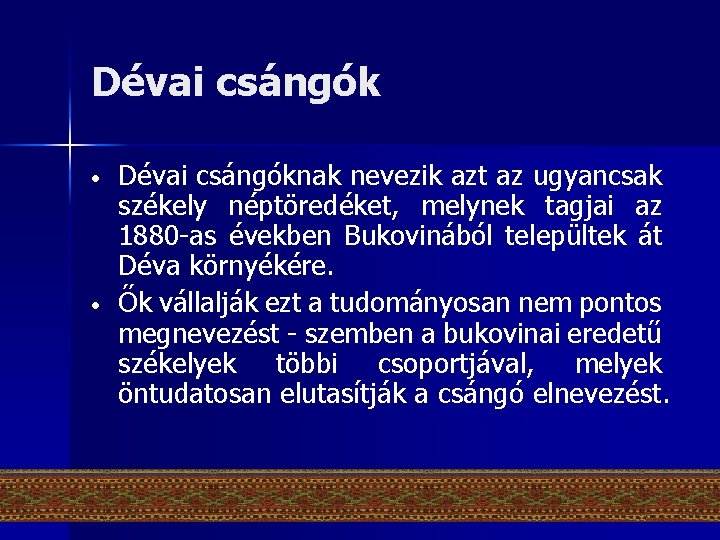 Dévai csángók

• Dévai csángóknak nevezik azt az ugyancsak székely néptöredéket, melynek tagjai az 1880-as években Bukovinából települtek át Déva környékére.

• Ők vállalják ezt a tudományosan nem pontos megnevezést - szemben a bukovinai eredetű székelyek többi csoportjával, melyek öntudatosan elutasítják a csángó elnevezést.